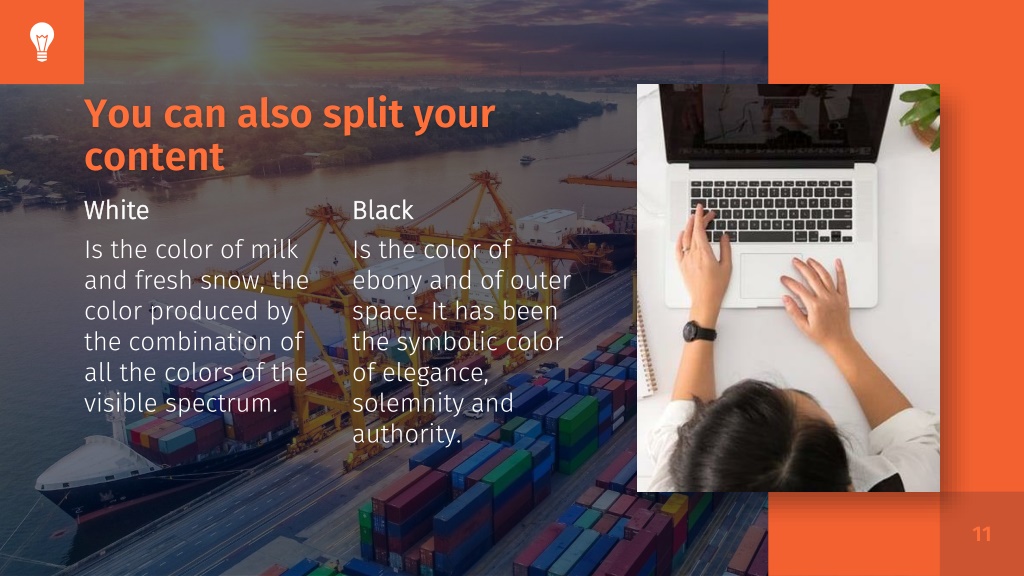 You can also split your content

White

Is the color of milk and fresh snow, the color produced by the combination of all the colors of the visible spectrum.

Black

Is the color of ebony and of outer space. It has been the symbolic color of elegance, solemnity and authority.

11